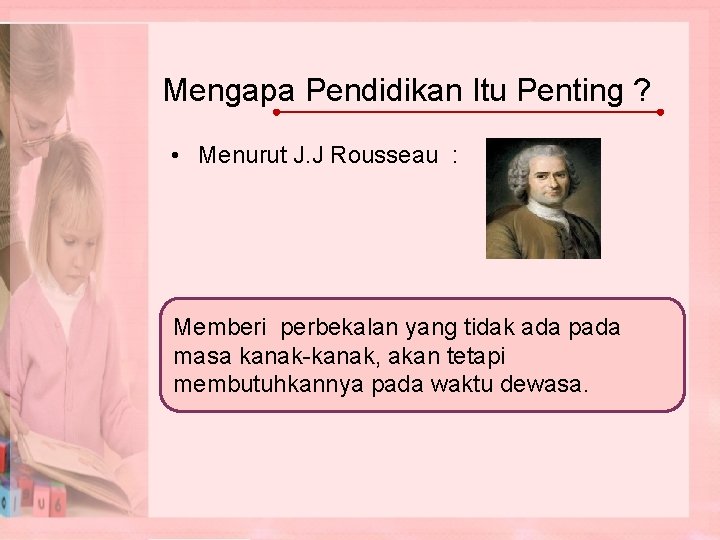 Mengapa Pendidikan Itu Penting ?

• Menurut J.J Rousseau :

Memberi perbekalan yang tidak ada pada masa kanak-kanak, akan tetapi membutuhkannya pada waktu dewasa.